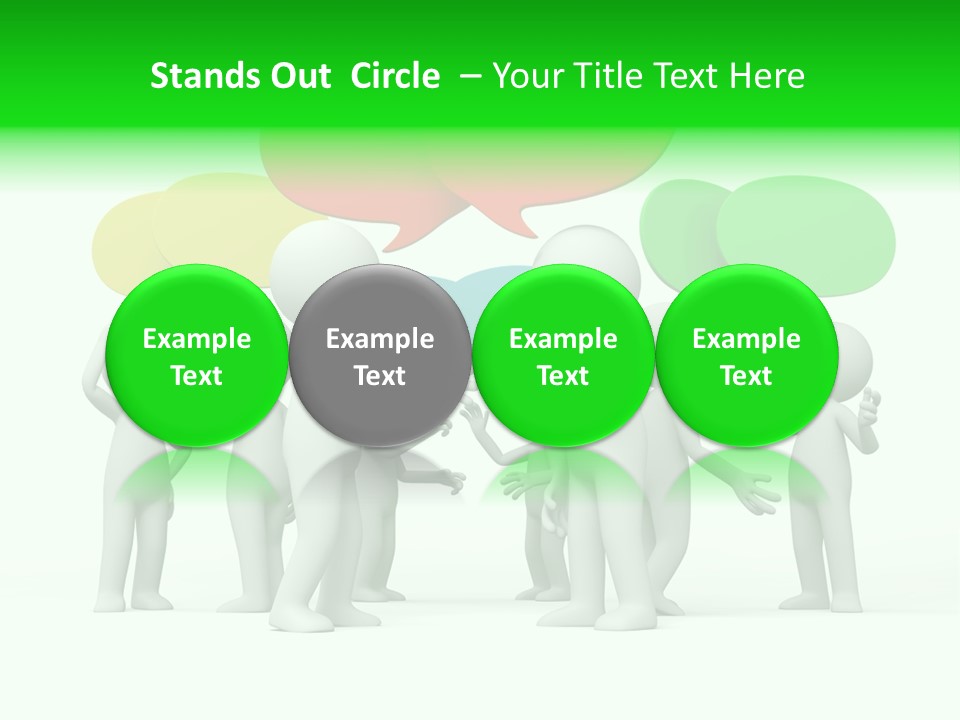 Stands Out Circle – Your Title Text Here

Example Text

Example Text

Example Text

Example Text